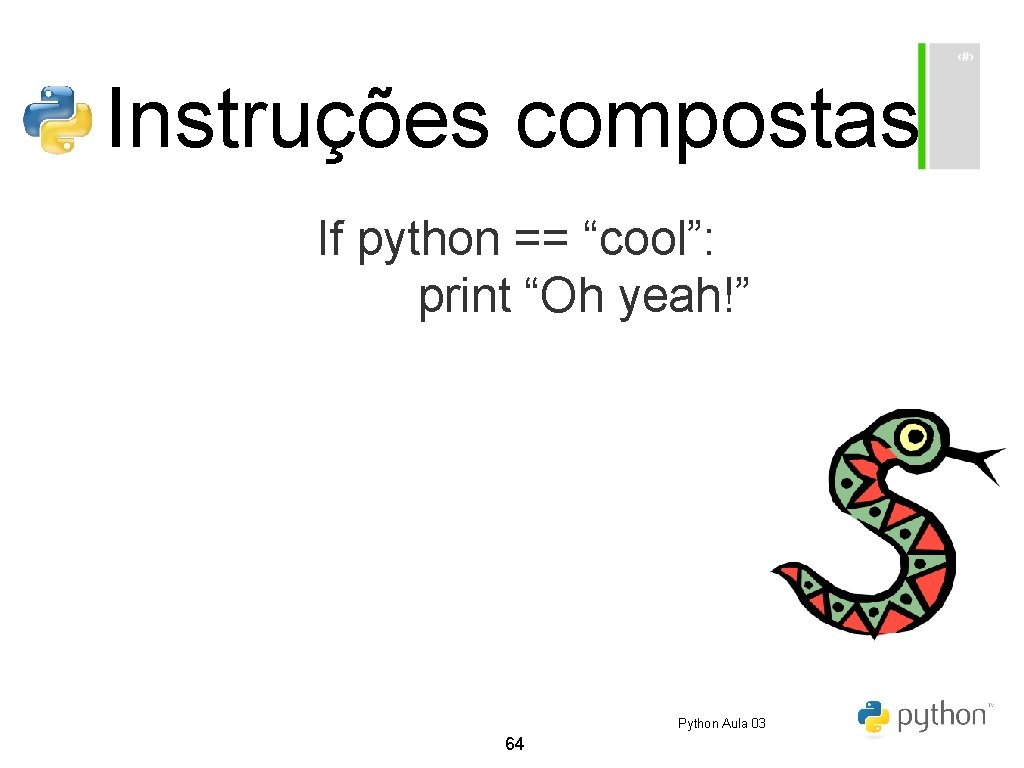 ‹#›

Instruções compostas

If python == “cool”:
print “Oh yeah!”

Python Aula 03

python™

64